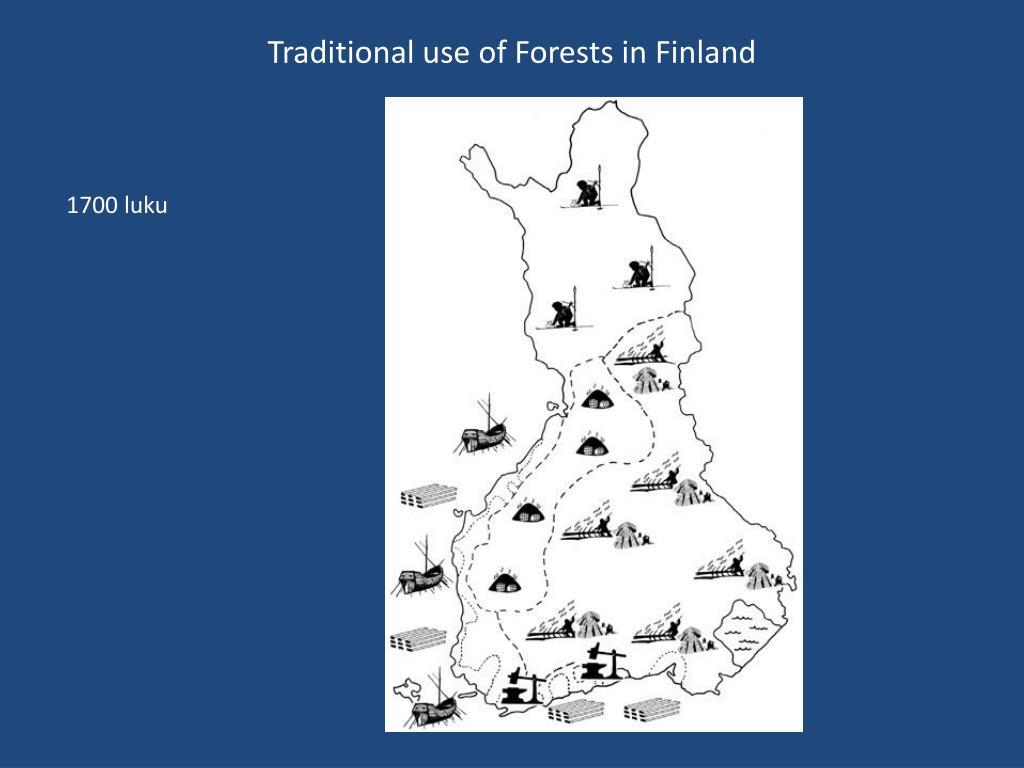 Traditional use of Forests in Finland

1700 luku